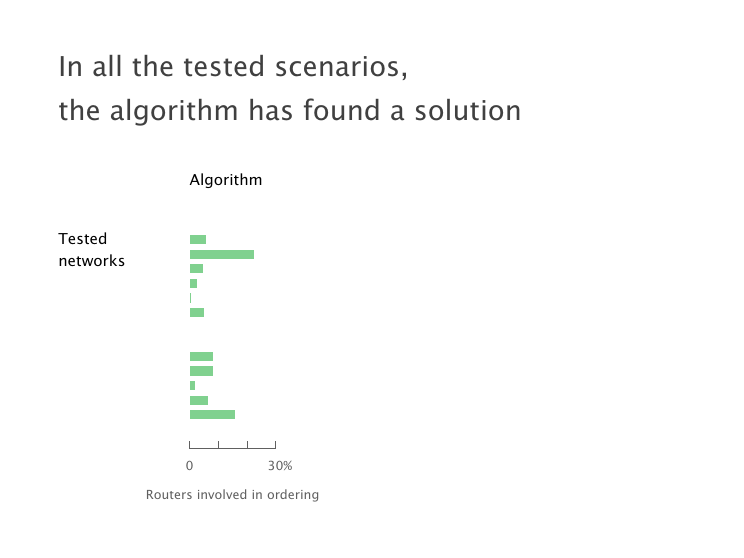 In all the tested scenarios,
the algorithm has found a solution

Algorithm

Tested
networks

0
30%

Routers involved in ordering